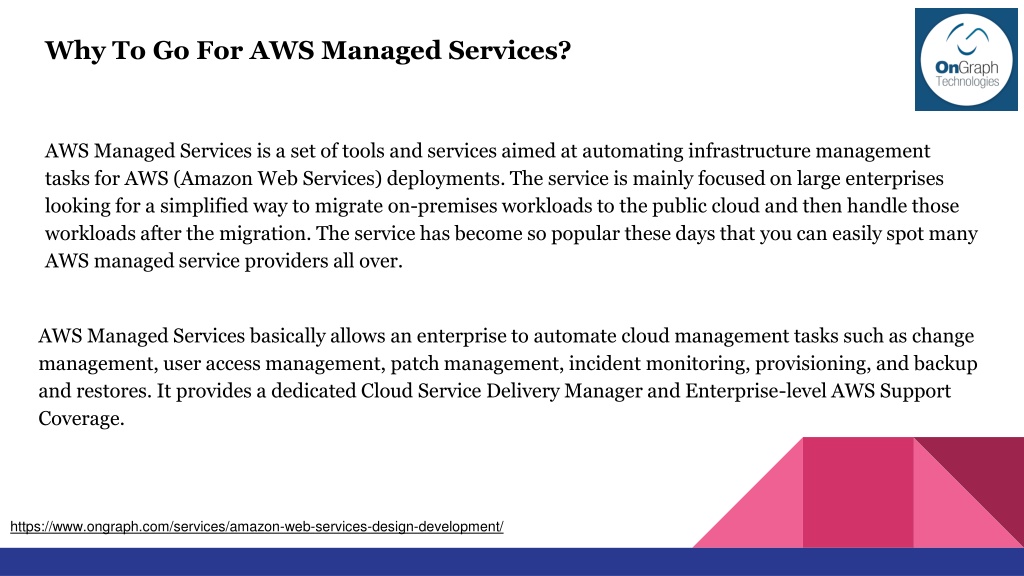 Why To Go For AWS Managed Services?

OnGraph Technologies

AWS Managed Services is a set of tools and services aimed at automating infrastructure management tasks for AWS (Amazon Web Services) deployments. The service is mainly focused on large enterprises looking for a simplified way to migrate on-premises workloads to the public cloud and then handle those workloads after the migration. The service has become so popular these days that you can easily spot many AWS managed service providers all over.

AWS Managed Services basically allows an enterprise to automate cloud management tasks such as change management, user access management, patch management, incident monitoring, provisioning, and backup and restores. It provides a dedicated Cloud Service Delivery Manager and Enterprise-level AWS Support Coverage.

https://www.ongraph.com/services/amazon-web-services-design-development/